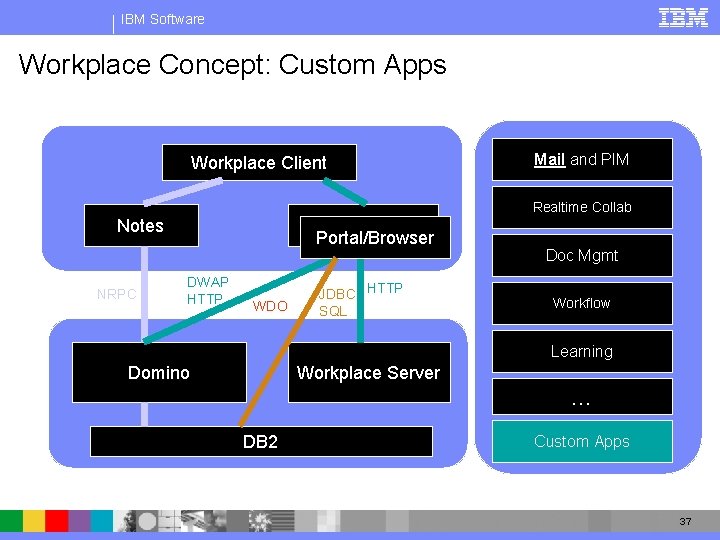 IBM Software

IBM

Workplace Concept: Custom Apps

Workplace Client

Notes

Portal/Browser

NRPC

DWAP
HTTP

WDO

JDBC
SQL

HTTP

Domino

Workplace Server

DB2

Mail and PIM

Realtime Collab

Doc Mgmt

Workflow

Learning

…

Custom Apps

37